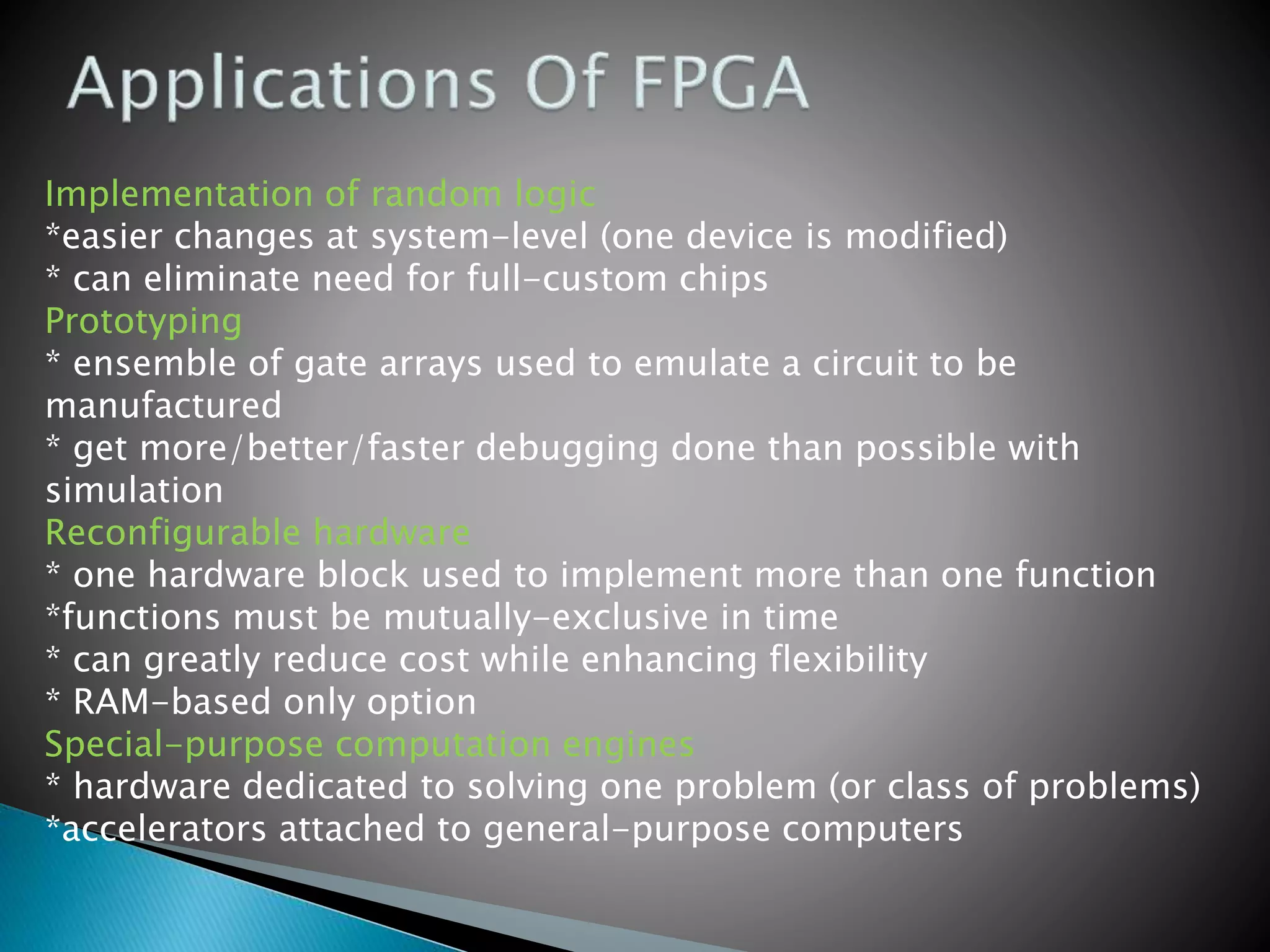 Applications Of FPGA

Implementation of random logic
*easier changes at system-level (one device is modified)
* can eliminate need for full-custom chips
Prototyping
* ensemble of gate arrays used to emulate a circuit to be manufactured
* get more/better/faster debugging done than possible with simulation
Reconfigurable hardware
* one hardware block used to implement more than one function
*functions must be mutually-exclusive in time
* can greatly reduce cost while enhancing flexibility
* RAM-based only option
Special-purpose computation engines
* hardware dedicated to solving one problem (or class of problems)
*accelerators attached to general-purpose computers